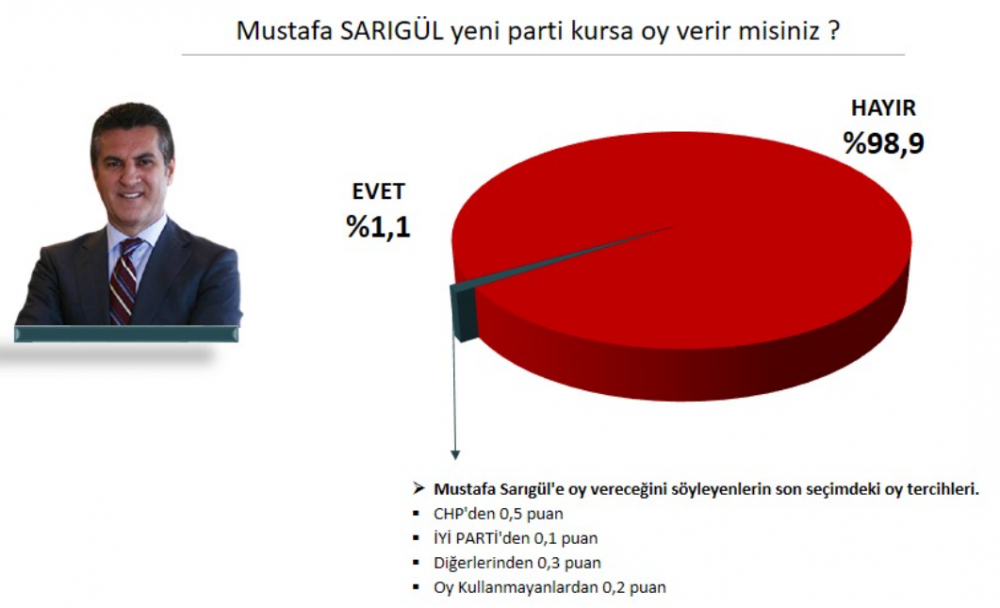 Mustafa SARIGÜL yeni parti kursa oy verir misiniz ?

HAYIR
%98,9

EVET
%1,1

➤ Mustafa Sarıgül'e oy vereceğini söyleyenlerin son seçimdeki oy tercihleri.
▪ CHP'den 0,5 puan
▪ İYİ PARTİ'den 0,1 puan
▪ Diğerlerinden 0,3 puan
▪ Oy Kullanmayanlardan 0,2 puan